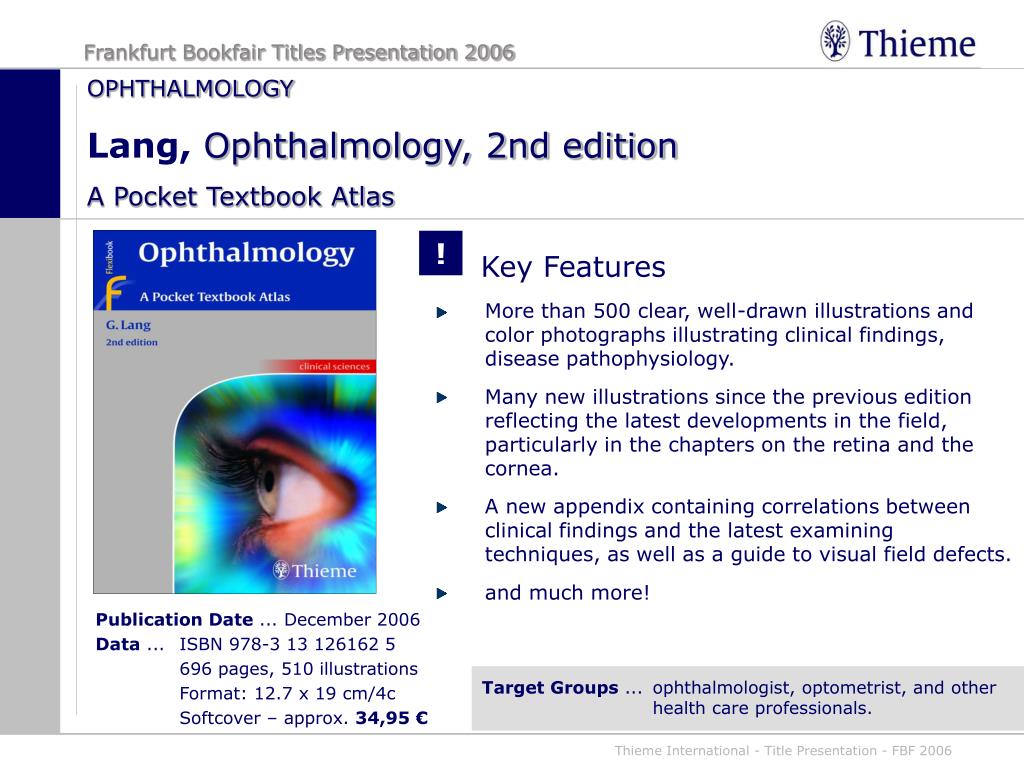 Frankfurt Bookfair Titles Presentation 2006

Thieme

OPHTHALMOLOGY

Lang, Ophthalmology, 2nd edition

A Pocket Textbook Atlas

Flexibook

Ophthalmology

A Pocket Textbook Atlas

G. Lang

2nd edition

clinical sciences

Thieme

!

Key Features

More than 500 clear, well-drawn illustrations and color photographs illustrating clinical findings, disease pathophysiology.

Many new illustrations since the previous edition reflecting the latest developments in the field, particularly in the chapters on the retina and the cornea.

A new appendix containing correlations between clinical findings and the latest examining techniques, as well as a guide to visual field defects.

and much more!

Publication Date ... December 2006

Data ... ISBN 978-3 13 126162 5
696 pages, 510 illustrations
Format: 12.7 x 19 cm/4c
Softcover – approx. 34,95 €

Target Groups ... ophthalmologist, optometrist, and other health care professionals.

Thieme International - Title Presentation - FBF 2006